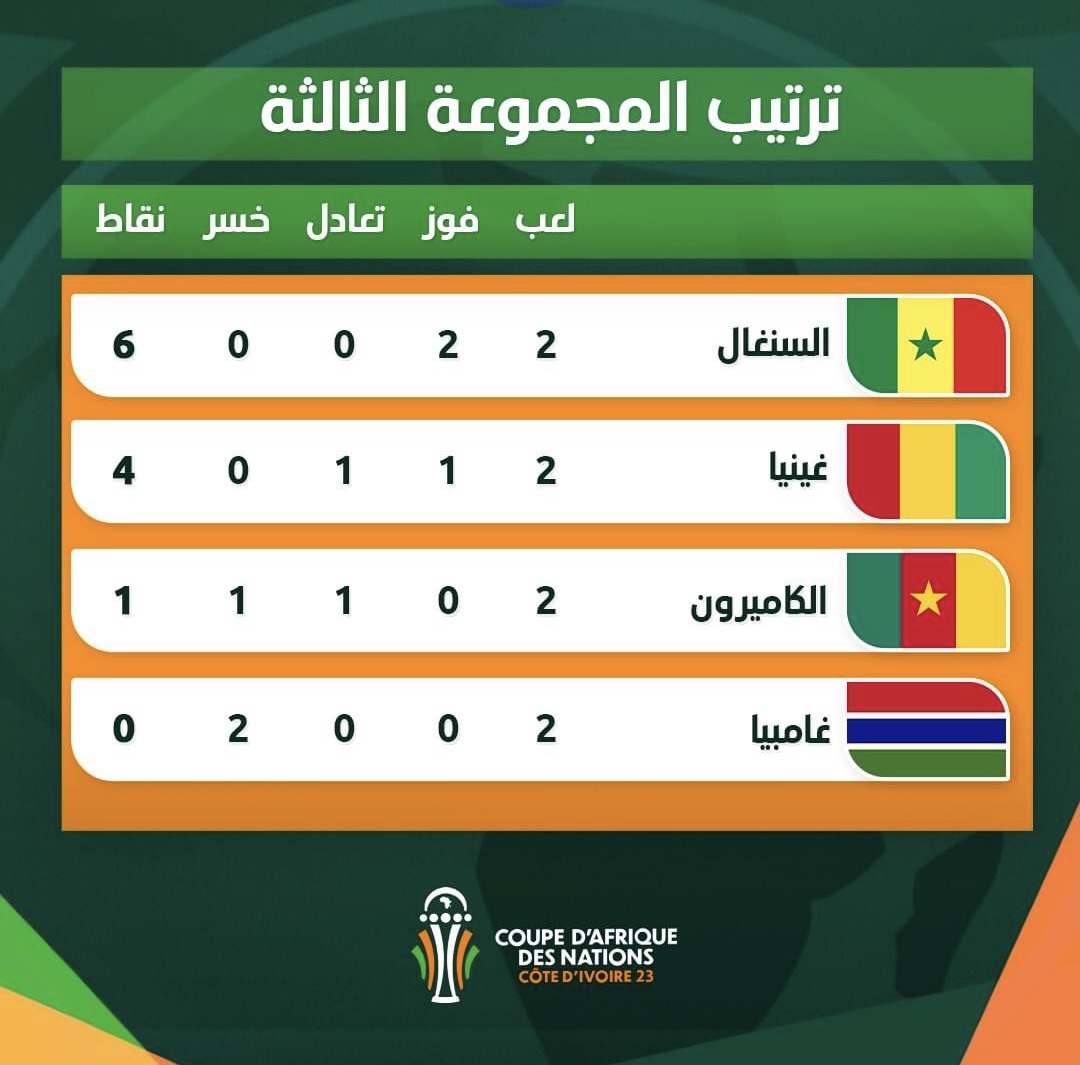 ترتيب المجموعة الثالثة

| | لعب | فوز | تعادل | خسر | نقاط |
|---|---|---|---|---|---|
| السنغال | 2 | 2 | 0 | 0 | 6 |
| غينيا | 2 | 1 | 1 | 0 | 4 |
| الكاميرون | 2 | 0 | 1 | 1 | 1 |
| غامبيا | 2 | 0 | 0 | 2 | 0 |

COUPE D'AFRIQUE DES NATIONS
CÔTE D'IVOIRE 23